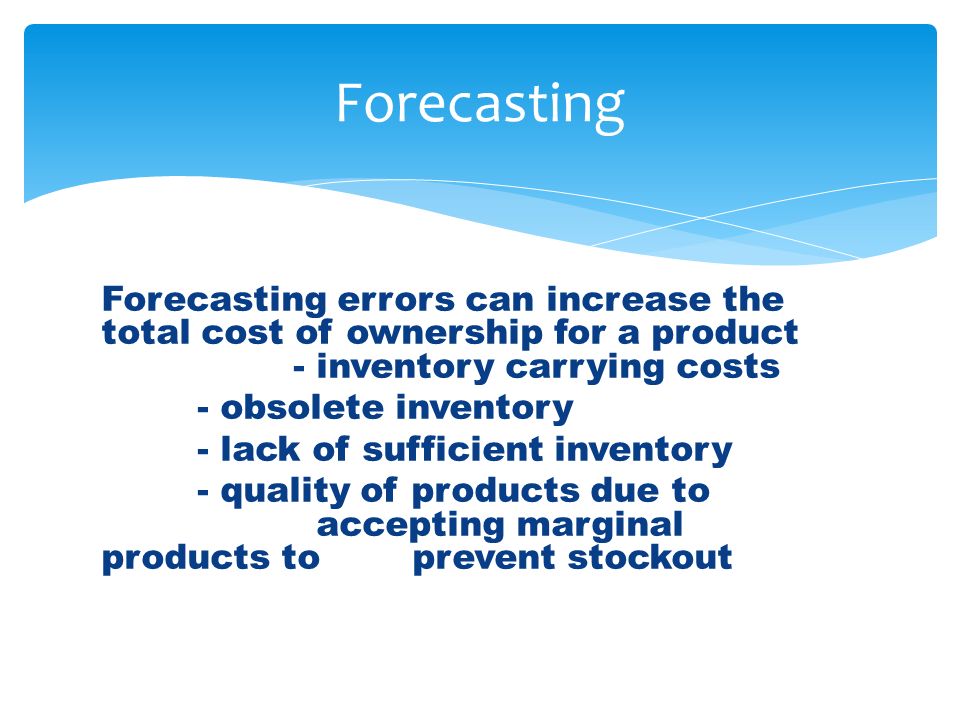 Forecasting

Forecasting errors can increase the total cost of ownership for a product
- inventory carrying costs
- obsolete inventory
- lack of sufficient inventory
- quality of products due to accepting marginal products to prevent stockout